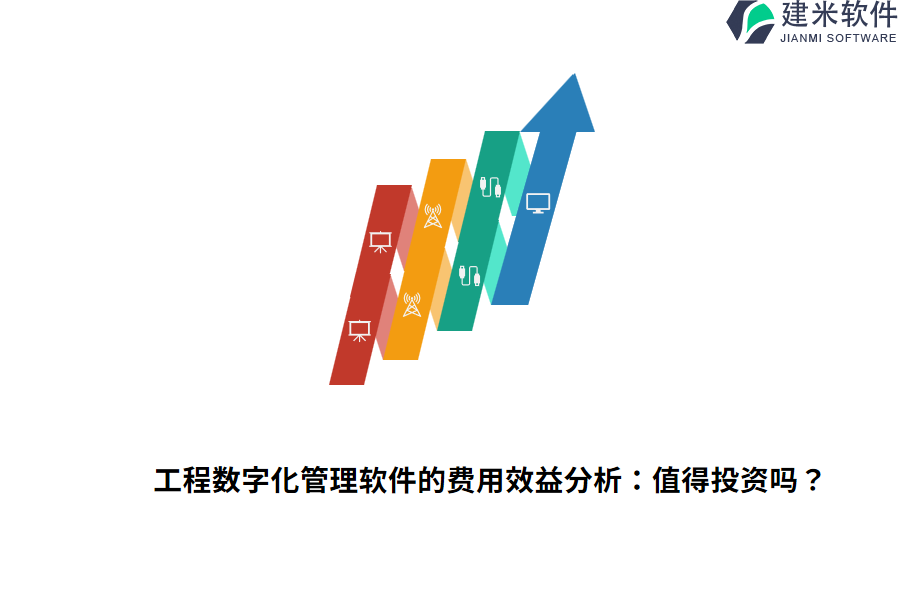 建米软件
JIANMI SOFTWARE

工程数字化管理软件的费用效益分析：值得投资吗？